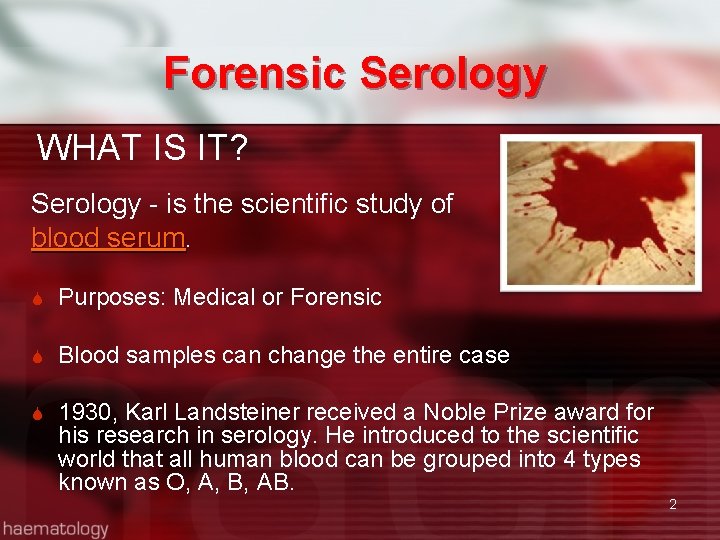 Forensic Serology

WHAT IS IT?

Serology - is the scientific study of blood serum.

Purposes: Medical or Forensic

Blood samples can change the entire case

1930, Karl Landsteiner received a Noble Prize award for his research in serology. He introduced to the scientific world that all human blood can be grouped into 4 types known as O, A, B, AB.

2

haematology